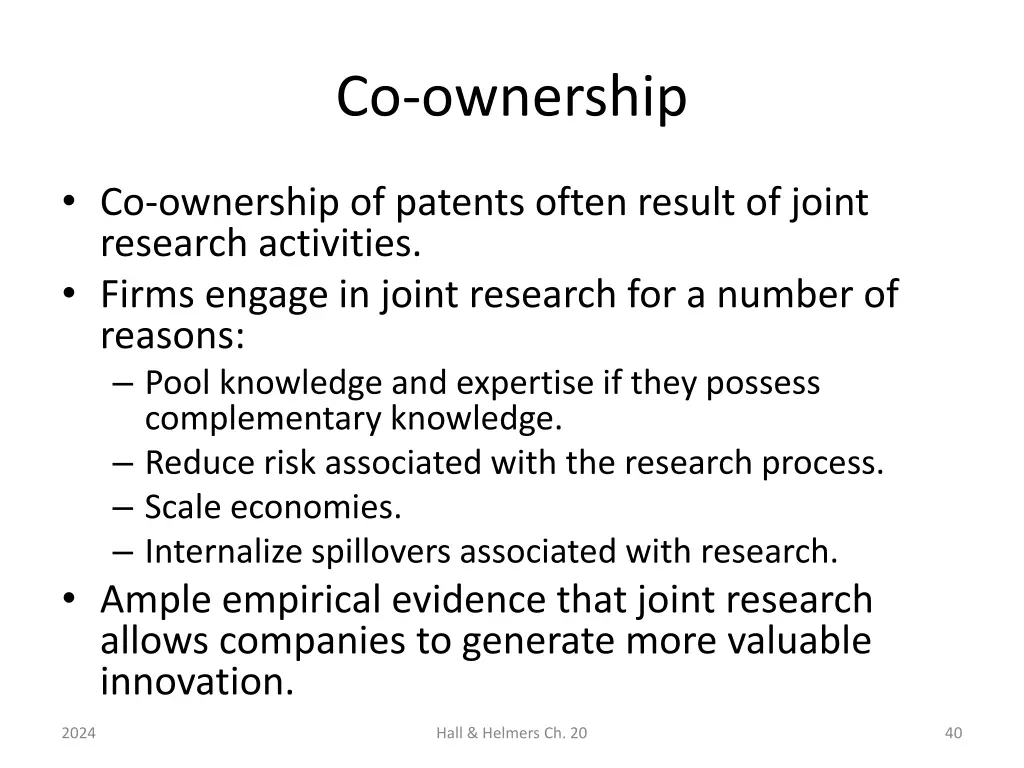 Co-ownership

• Co-ownership of patents often result of joint research activities.
• Firms engage in joint research for a number of reasons:
– Pool knowledge and expertise if they possess complementary knowledge.
– Reduce risk associated with the research process.
– Scale economies.
– Internalize spillovers associated with research.
• Ample empirical evidence that joint research allows companies to generate more valuable innovation.

2024
Hall & Helmers Ch. 20
40